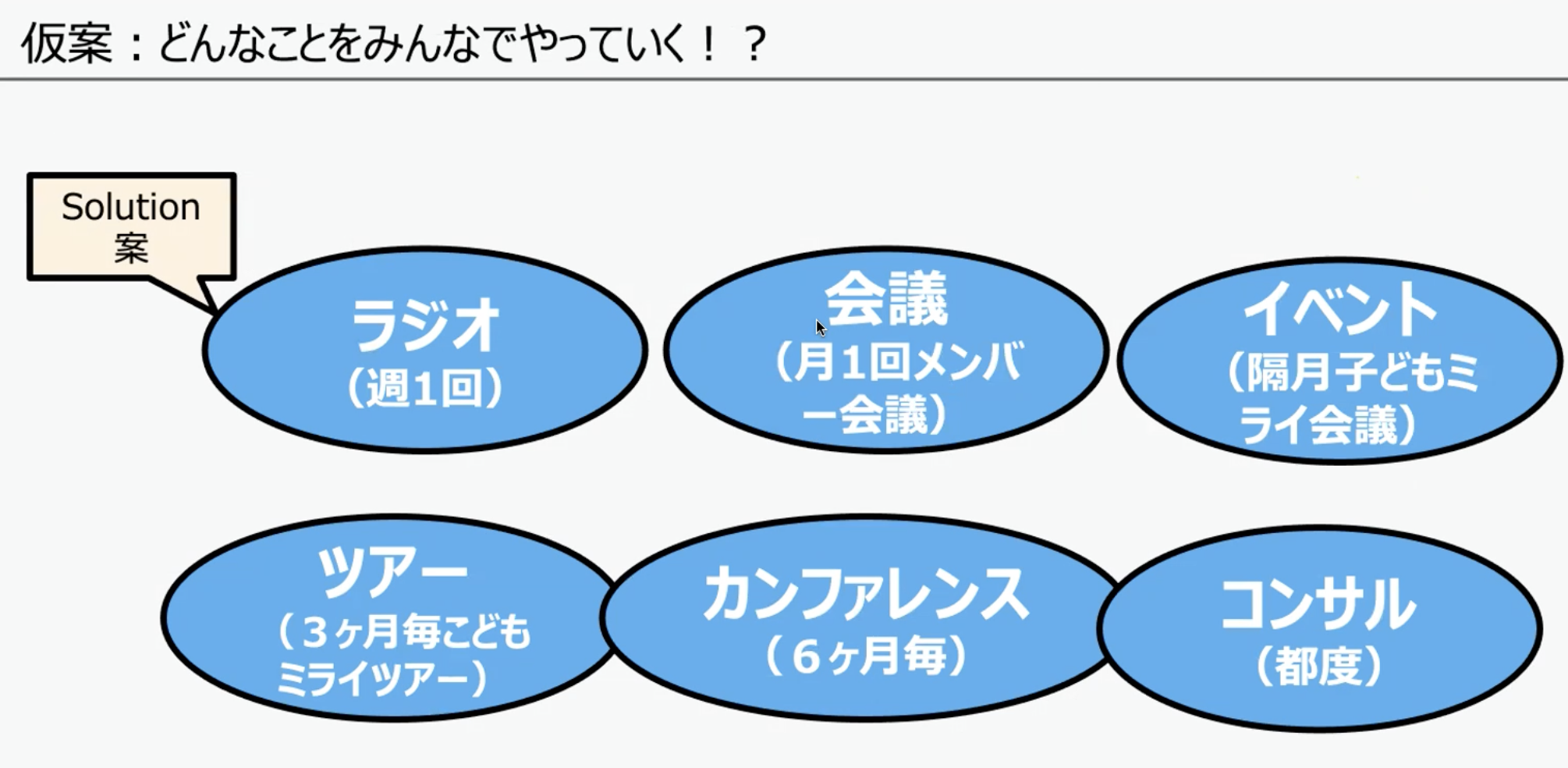 仮案：どんなことをみんなでやっていく！？

Solution
案

ラジオ
（週1回）

会議
（月1回メンバー会議）

イベント
（隔月子どもミライ会議）

ツアー
（３ヶ月毎こどもミライツアー）

カンファレンス
（６ヶ月毎）

コンサル
（都度）